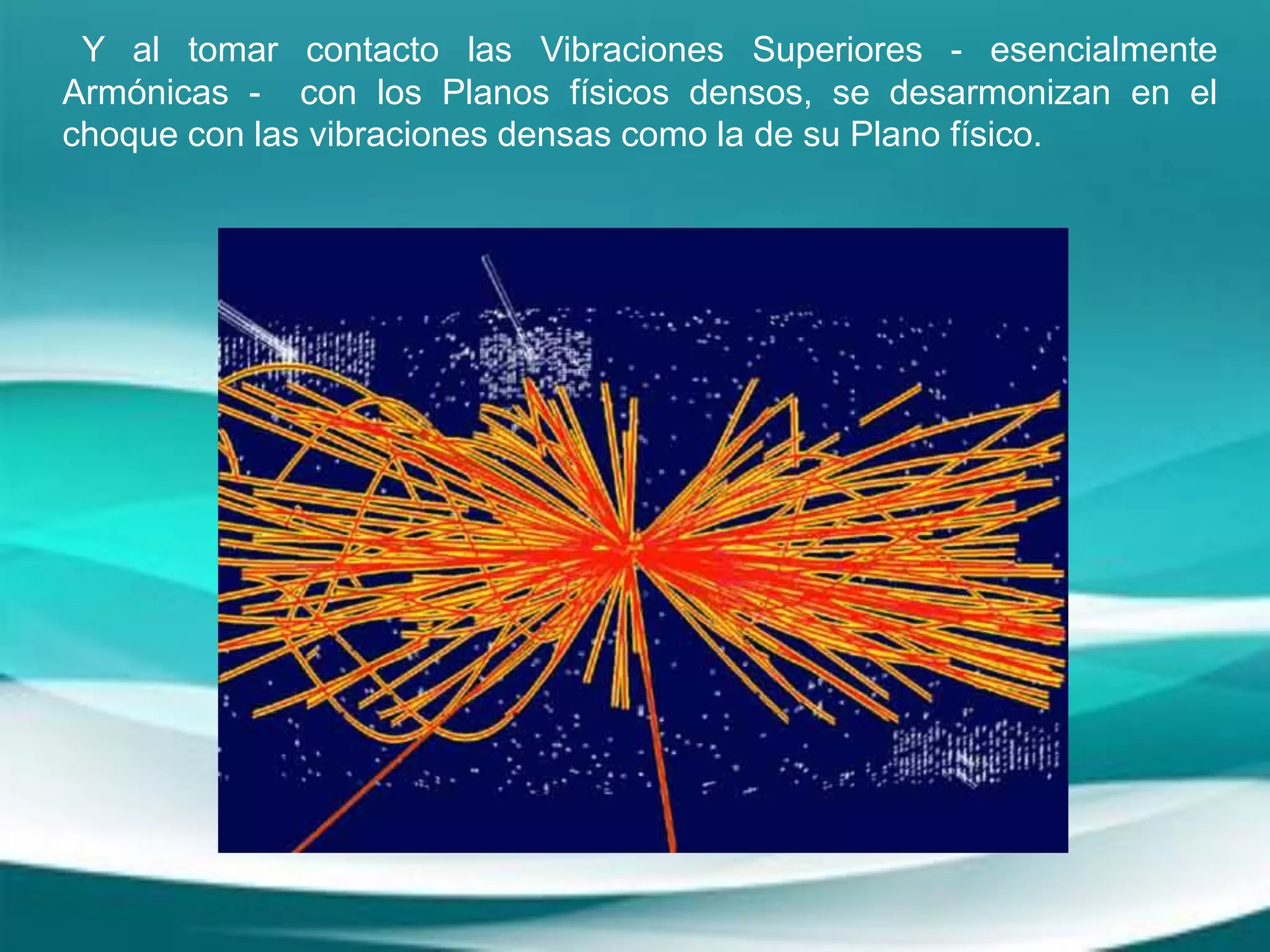 Y al tomar contacto las Vibraciones Superiores - esencialmente Armónicas - con los Planos físicos densos, se desarmonizan en el choque con las vibraciones densas como la de su Plano físico.